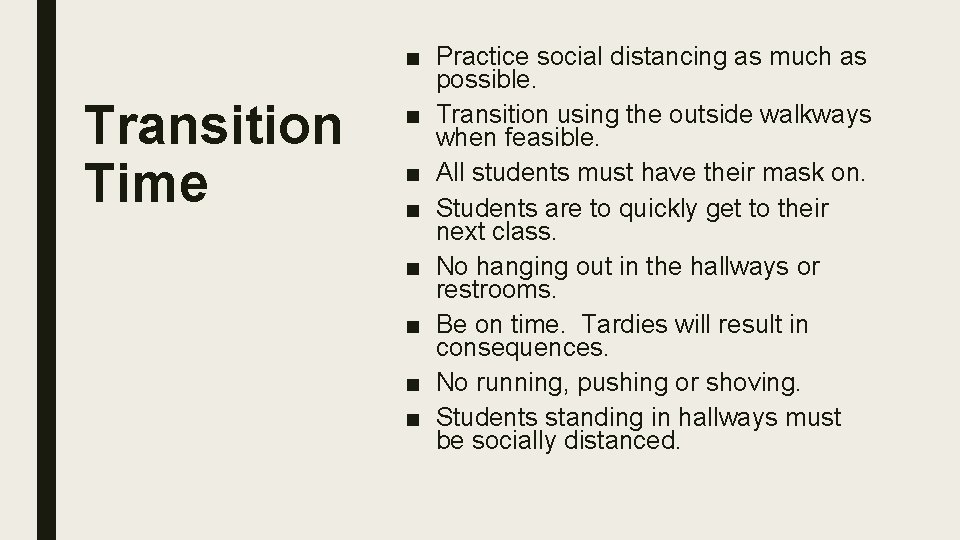 Transition Time

■ Practice social distancing as much as possible.
■ Transition using the outside walkways when feasible.
■ All students must have their mask on.
■ Students are to quickly get to their next class.
■ No hanging out in the hallways or restrooms.
■ Be on time. Tardies will result in consequences.
■ No running, pushing or shoving.
■ Students standing in hallways must be socially distanced.